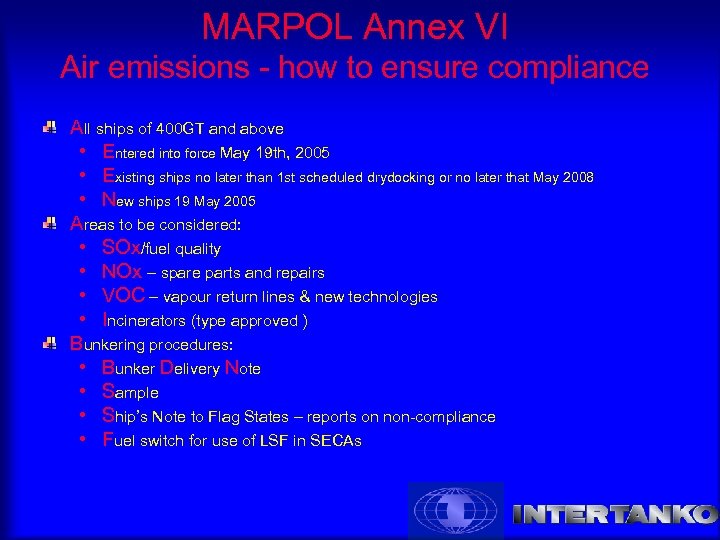 MARPOL Annex VI
Air emissions - how to ensure compliance

All ships of 400GT and above
• Entered into force May 19th, 2005
• Existing ships no later than 1st scheduled drydocking or no later that May 2008
• New ships 19 May 2005

Areas to be considered:
• SOx/fuel quality
• NOx – spare parts and repairs
• VOC – vapour return lines & new technologies
• Incinerators (type approved )

Bunkering procedures:
• Bunker Delivery Note
• Sample
• Ship's Note to Flag States – reports on non-compliance
• Fuel switch for use of LSF in SECAs

INTERTANKO